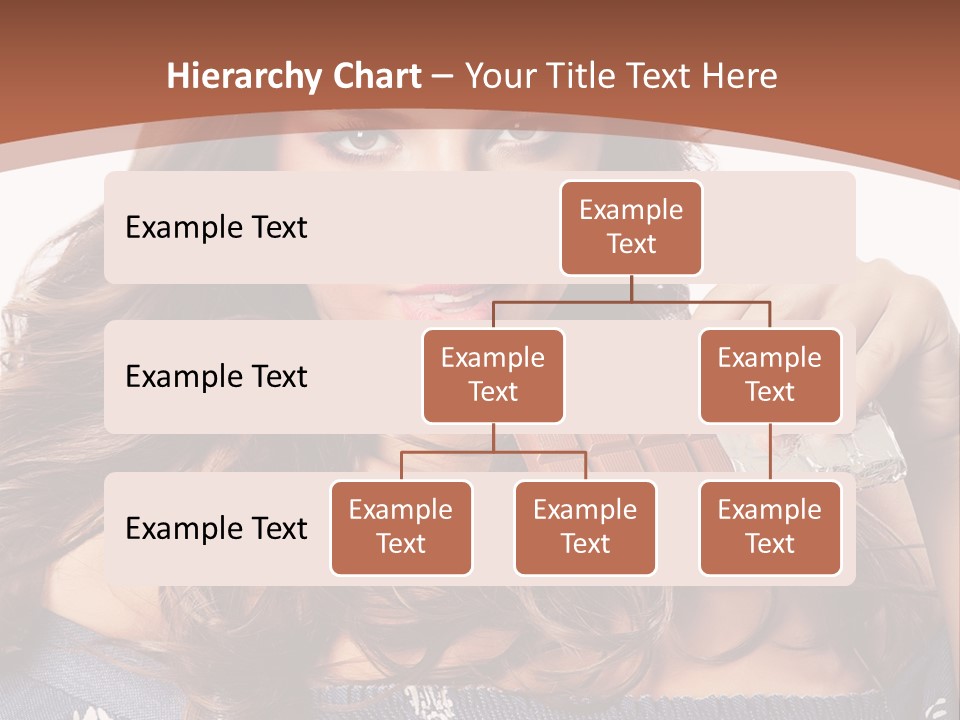 Hierarchy Chart – Your Title Text Here

Example Text

Example Text

Example Text

Example Text

Example Text

Example Text

Example Text

Example Text

Example Text